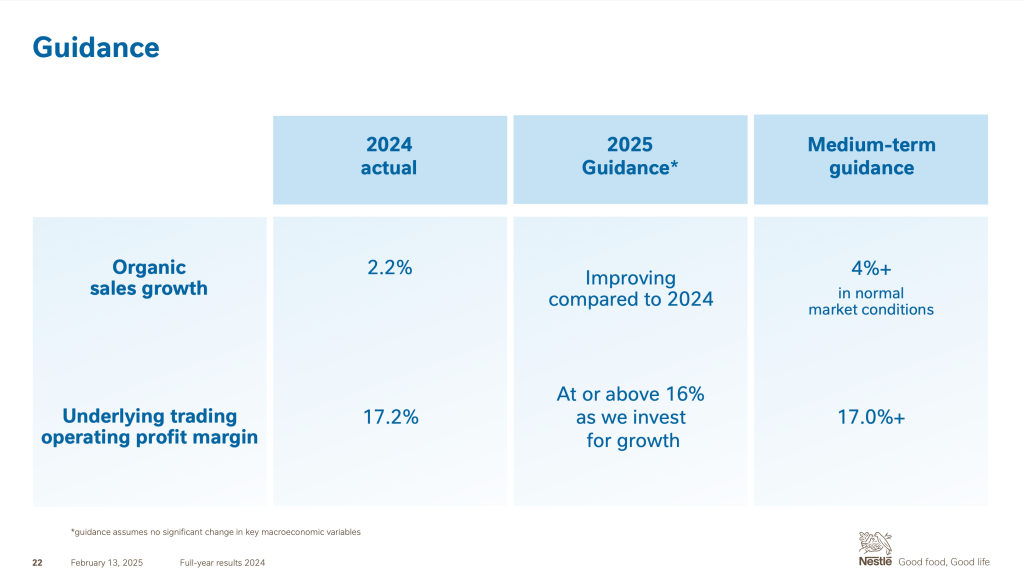 Guidance

| | 2024 actual | 2025 Guidance* | Medium-term guidance |
|---|---|---|---|
| Organic sales growth | 2.2% | Improving compared to 2024 | 4%+ in normal market conditions |
| Underlying trading operating profit margin | 17.2% | At or above 16% as we invest for growth | 17.0%+ |

*guidance assumes no significant change in key macroeconomic variables

22 February 13, 2025 Full-year results 2024

Nestlé Good food, Good life